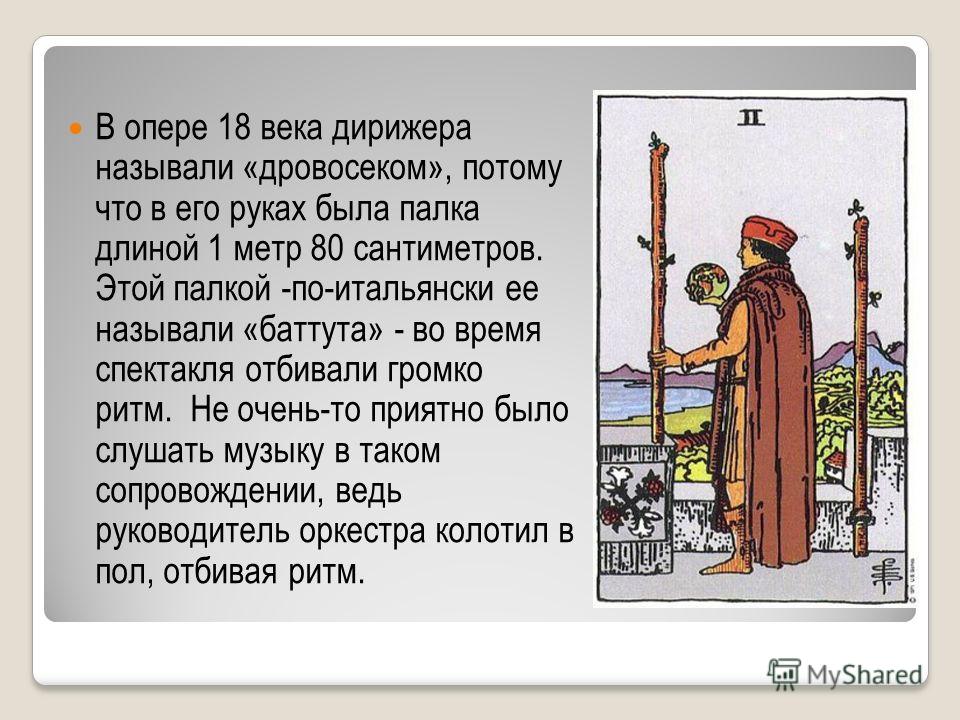 В опере 18 века дирижера называли «дровосеком», потому что в его руках была палка длиной 1 метр 80 сантиметров. Этой палкой -по-итальянски ее называли «баттута» - во время спектакля отбивали громко ритм. Не очень-то приятно было слушать музыку в таком сопровождении, ведь руководитель оркестра колотил в пол, отбивая ритм.

II

MyShared